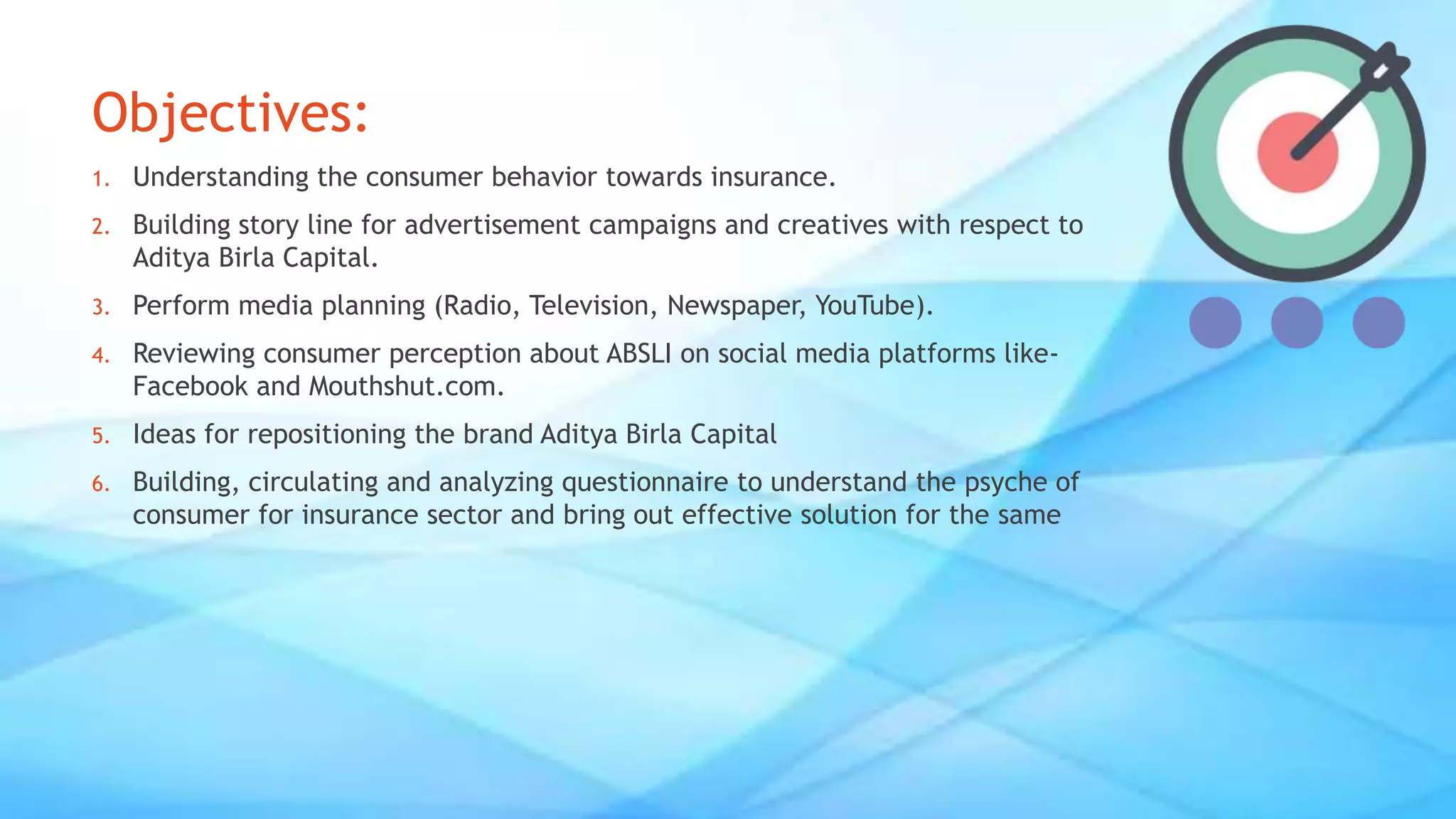 Objectives:

1. Understanding the consumer behavior towards insurance.

2. Building story line for advertisement campaigns and creatives with respect to Aditya Birla Capital.

3. Perform media planning (Radio, Television, Newspaper, YouTube).

4. Reviewing consumer perception about ABSLI on social media platforms like- Facebook and Mouthshut.com.

5. Ideas for repositioning the brand Aditya Birla Capital

6. Building, circulating and analyzing questionnaire to understand the psyche of consumer for insurance sector and bring out effective solution for the same